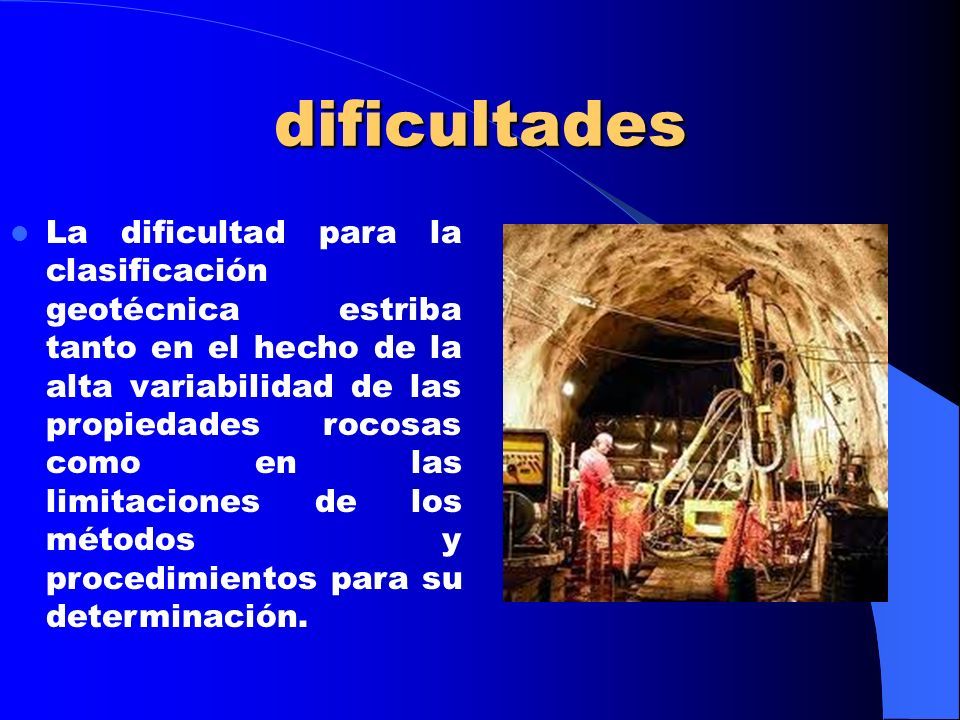 dificultades

La dificultad para la clasificación geotécnica estriba tanto en el hecho de la alta variabilidad de las propiedades rocosas como en las limitaciones de los métodos y procedimientos para su determinación.